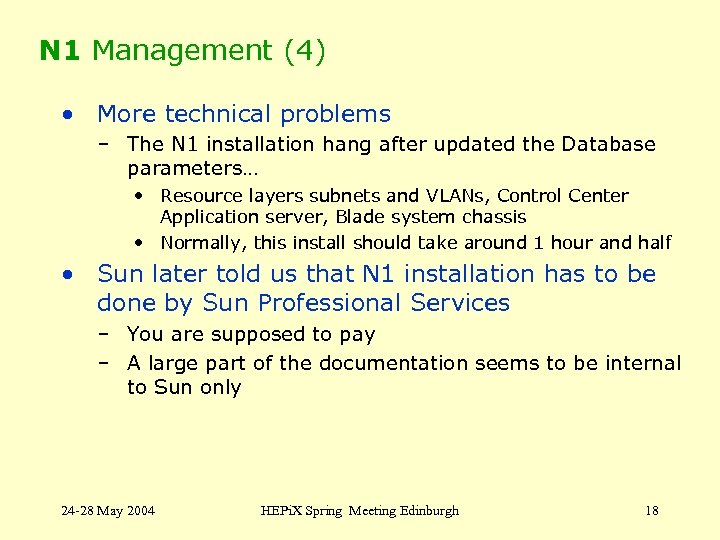 N1 Management (4)

• More technical problems
– The N1 installation hang after updated the Database parameters…
• Resource layers subnets and VLANs, Control Center Application server, Blade system chassis
• Normally, this install should take around 1 hour and half

• Sun later told us that N1 installation has to be done by Sun Professional Services
– You are supposed to pay
– A large part of the documentation seems to be internal to Sun only

24-28 May 2004 HEPiX Spring Meeting Edinburgh 18